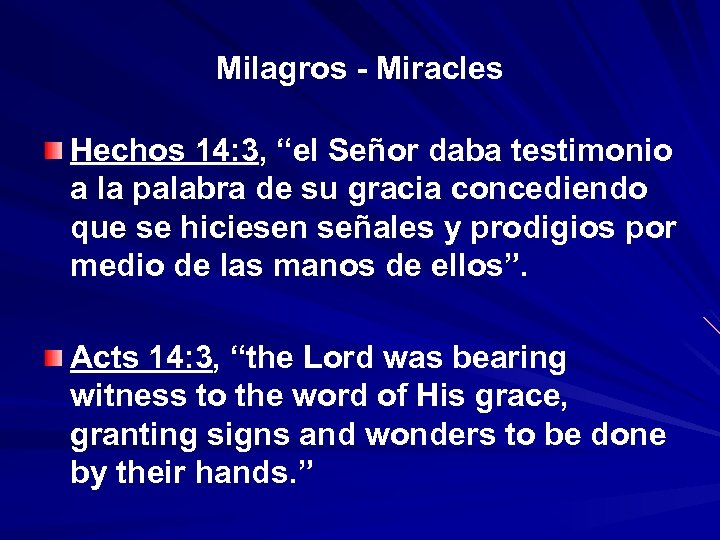 Milagros - Miracles

Hechos 14:3, “el Señor daba testimonio a la palabra de su gracia concediendo que se hiciesen señales y prodigios por medio de las manos de ellos”.

Acts 14:3, “the Lord was bearing witness to the word of His grace, granting signs and wonders to be done by their hands.”